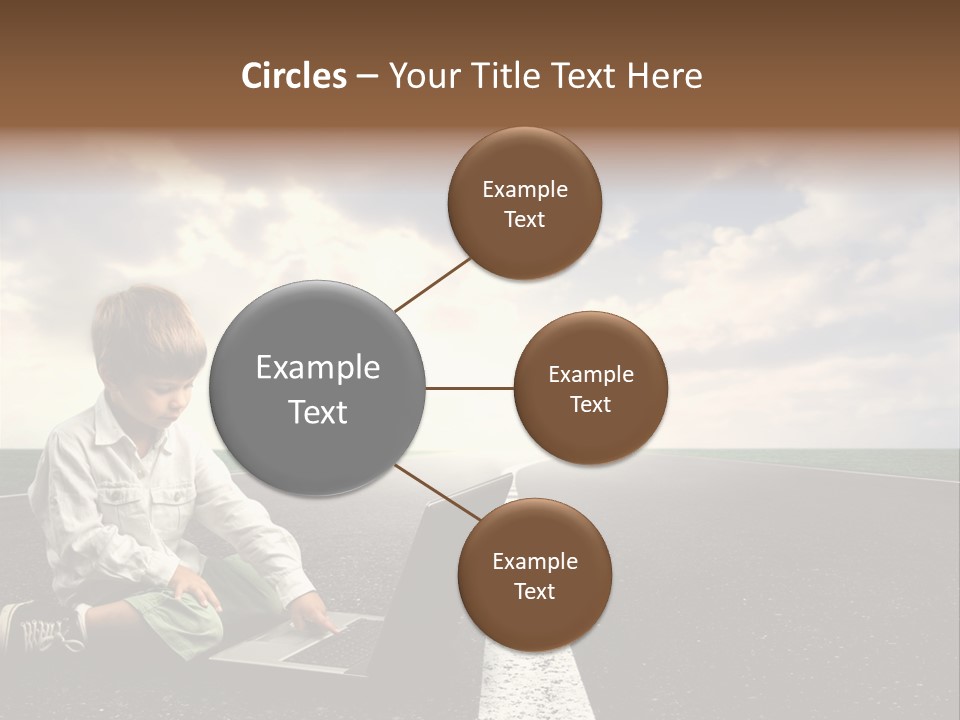 Circles – Your Title Text Here

Example Text

Example Text

Example Text

Example Text